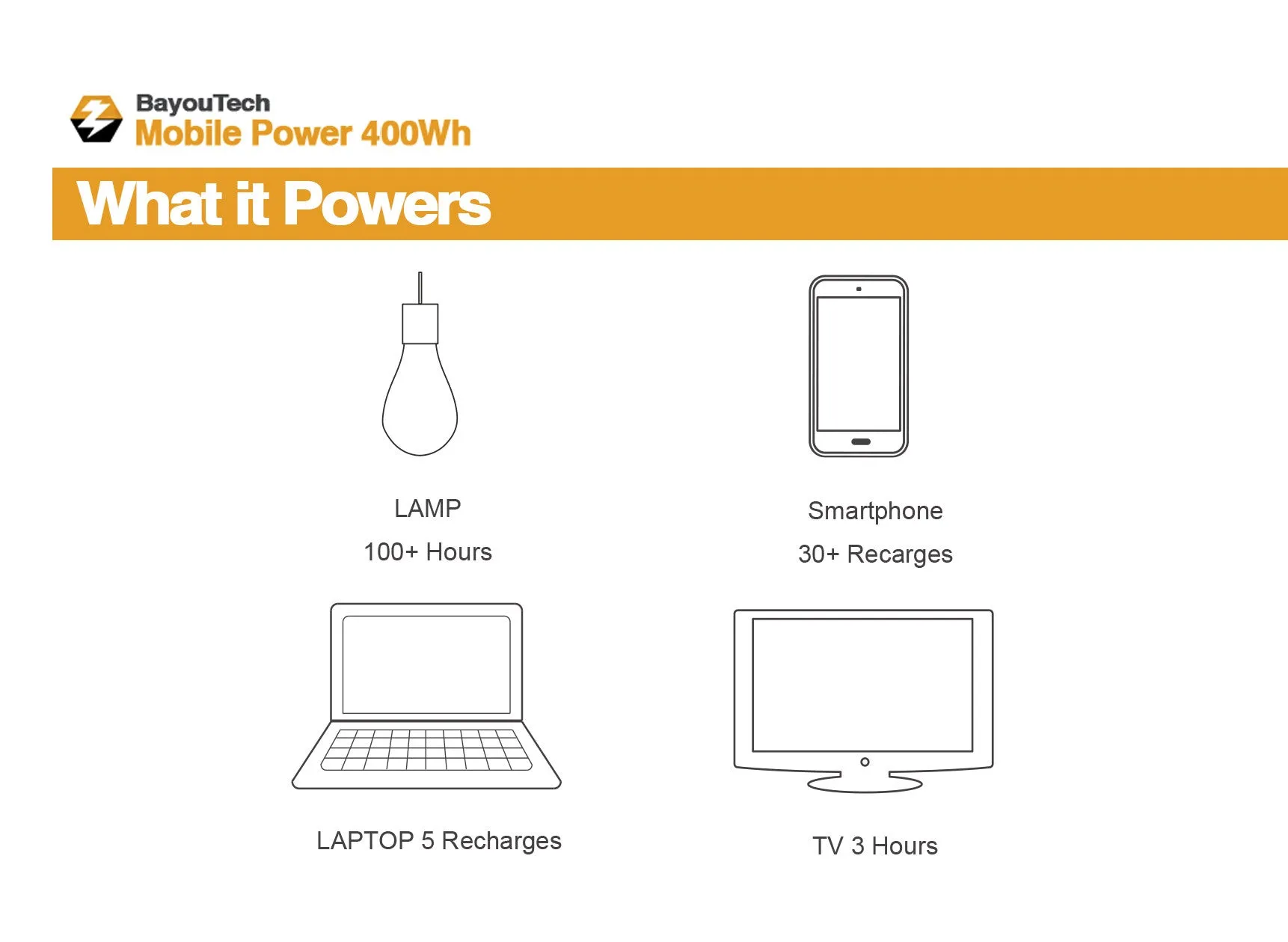 BayouTech
Mobile Power 400Wh

What it Powers

LAMP
100+ Hours

Smartphone
30+ Recarges

LAPTOP 5 Recharges

TV 3 Hours